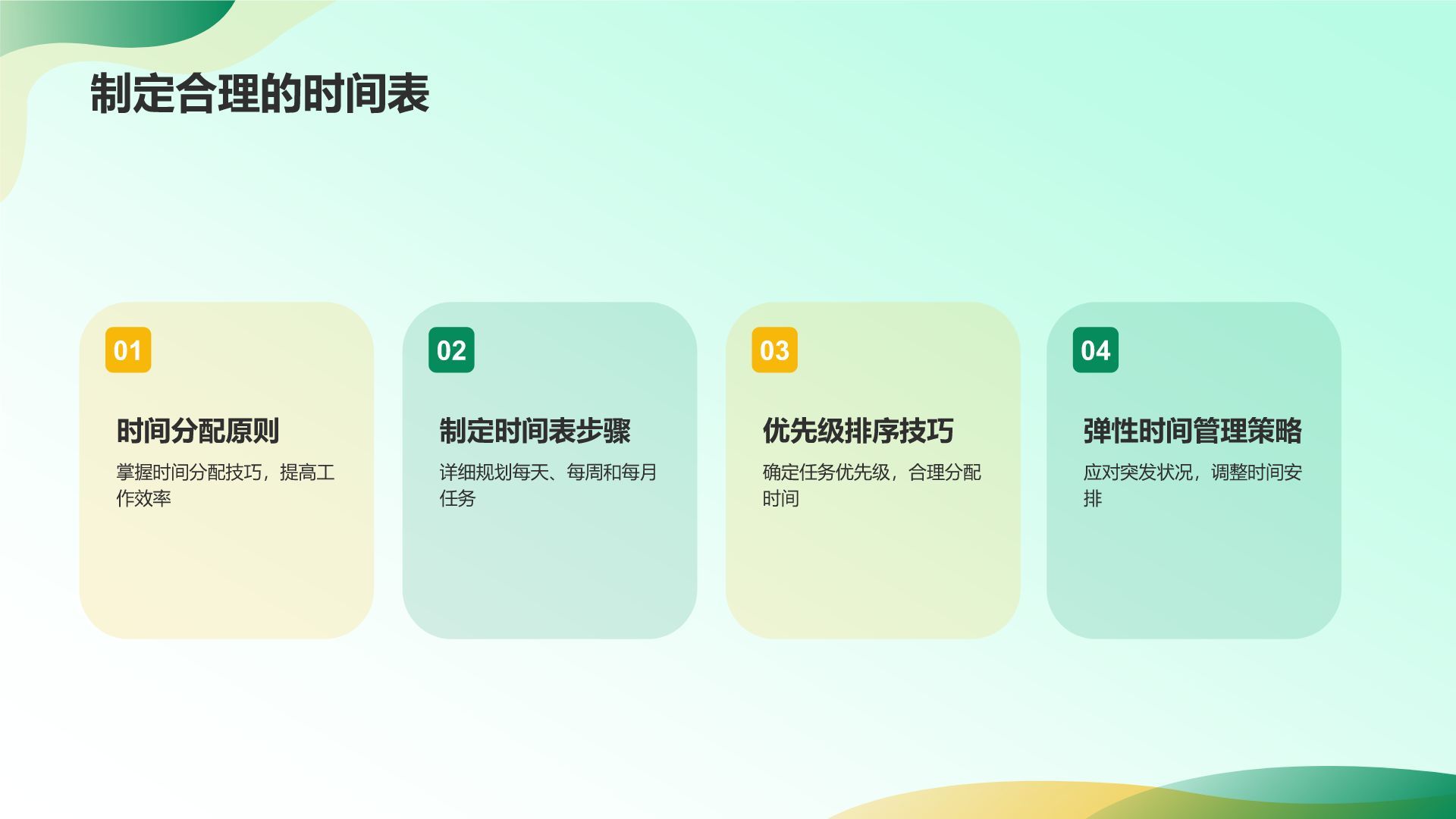 制定合理的时间表

01

时间分配原则

掌握时间分配技巧，提高工作效率

02

制定时间表步骤

详细规划每天、每周和每月任务

03

优先级排序技巧

确定任务优先级，合理分配时间

04

弹性时间管理策略

应对突发状况，调整时间安排